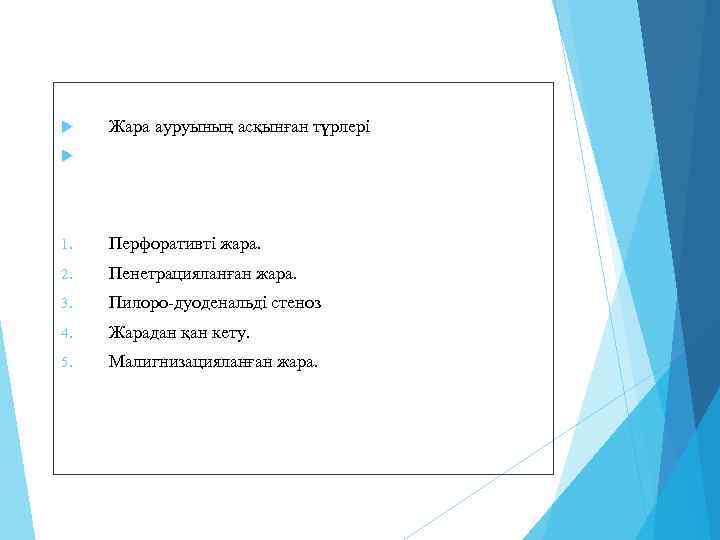 Жара ауруының асқынған түрлері

1. Перфоративті жара.
2. Пенетрацияланған жара.
3. Пилоро-дуоденальді стеноз
4. Жарадан қан кету.
5. Малигнизацияланған жара.